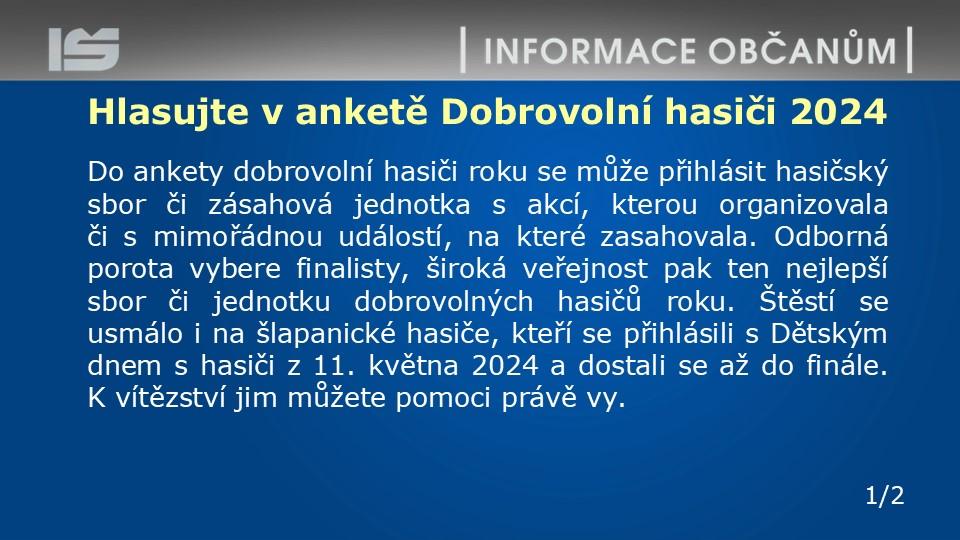 IS

INFORMACE OBČANŮM

Hlasujte v anketě Dobrovolní hasiči 2024

Do ankety dobrovolní hasiči roku se může přihlásit hasičský sbor či zásahová jednotka s akcí, kterou organizovala či s mimořádnou událostí, na které zasahovala. Odborná porota vybere finalisty, široká veřejnost pak ten nejlepší sbor či jednotku dobrovolných hasičů roku. Štěstí se usmálo i na šlapanické hasiče, kteří se přihlásili s Dětským dnem s hasiči z 11. května 2024 a dostali se až do finále. K vítězství jim můžete pomoci právě vy.

1/2